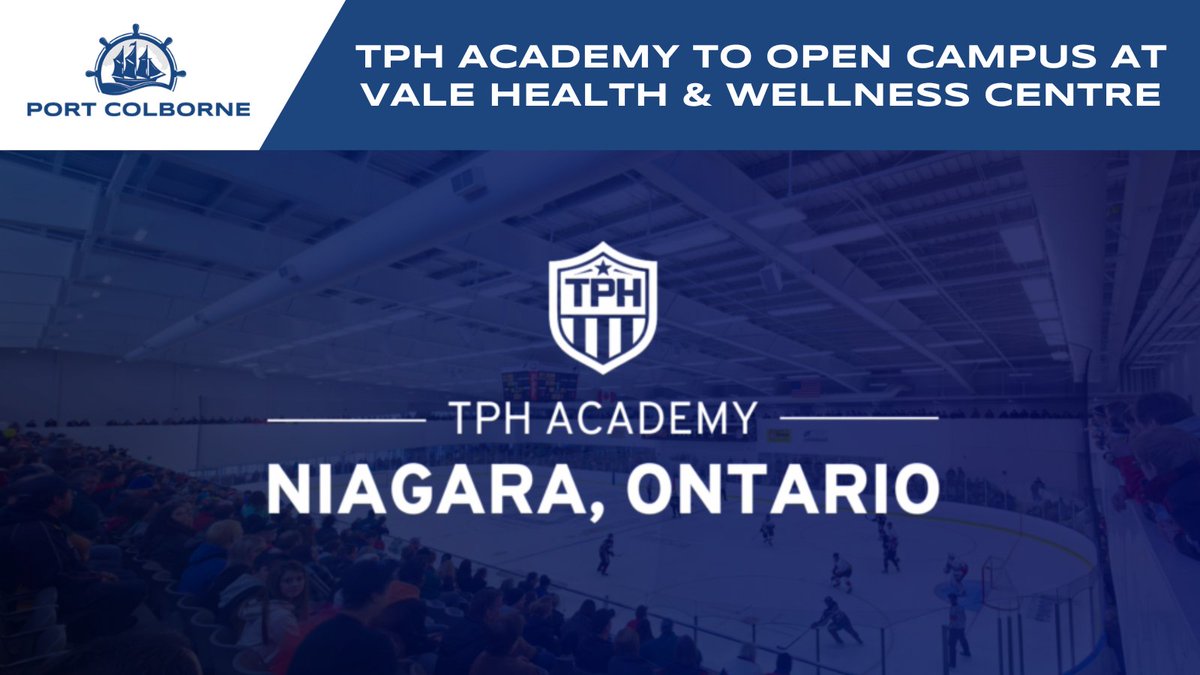 PORT COLBORNE

TPH ACADEMY TO OPEN CAMPUS AT VALE HEALTH & WELLNESS CENTRE

TPH

TPH ACADEMY

NIAGARA, ONTARIO